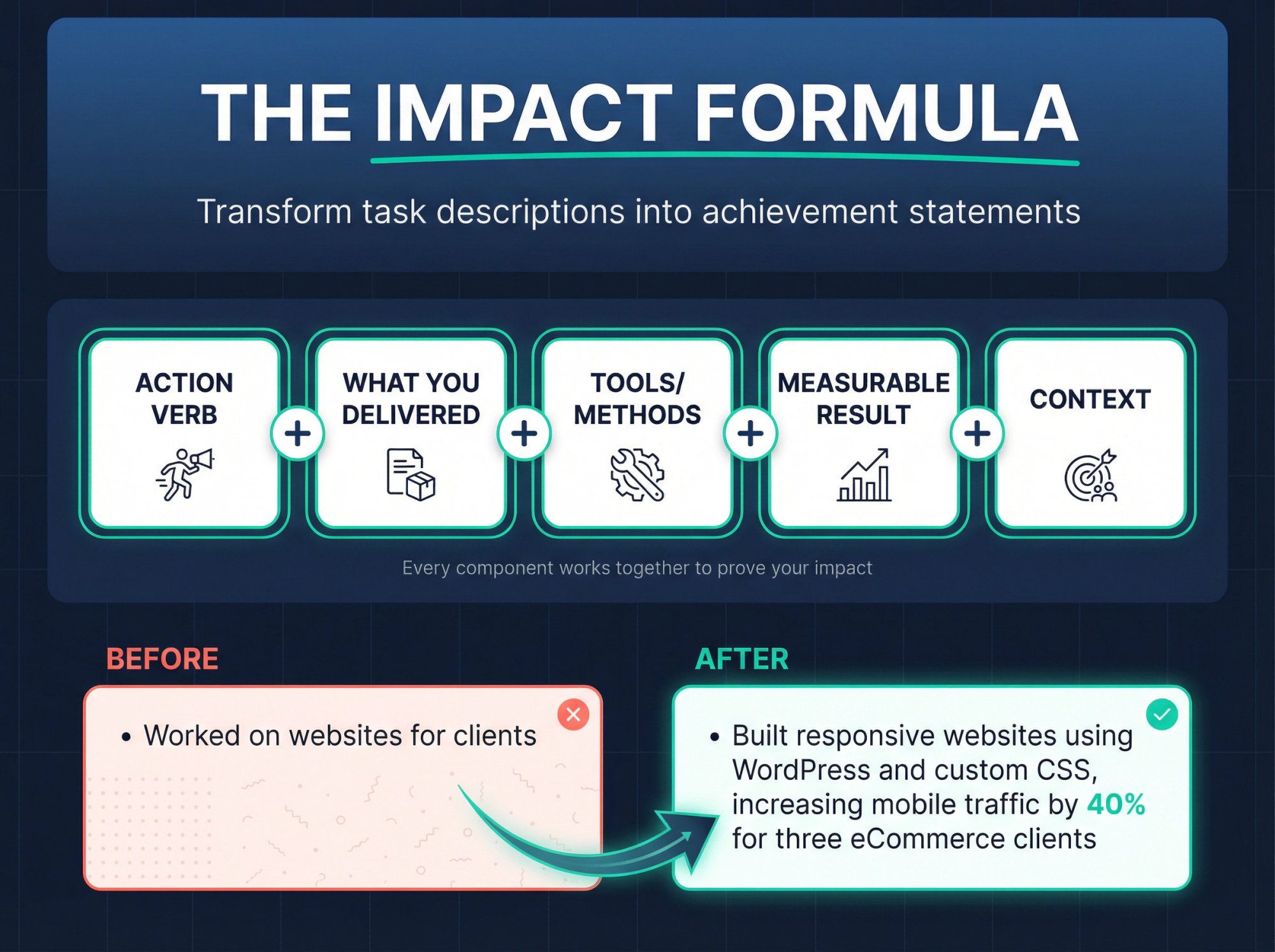 THE IMPACT FORMULA

Transform task descriptions into achievement statements

ACTION VERB + WHAT YOU DELIVERED + TOOLS/ METHODS + MEASURABLE RESULT + CONTEXT

Every component works together to prove your impact

BEFORE

• Worked on websites for clients

AFTER

• Built responsive websites using WordPress and custom CSS, increasing mobile traffic by 40% for three eCommerce clients